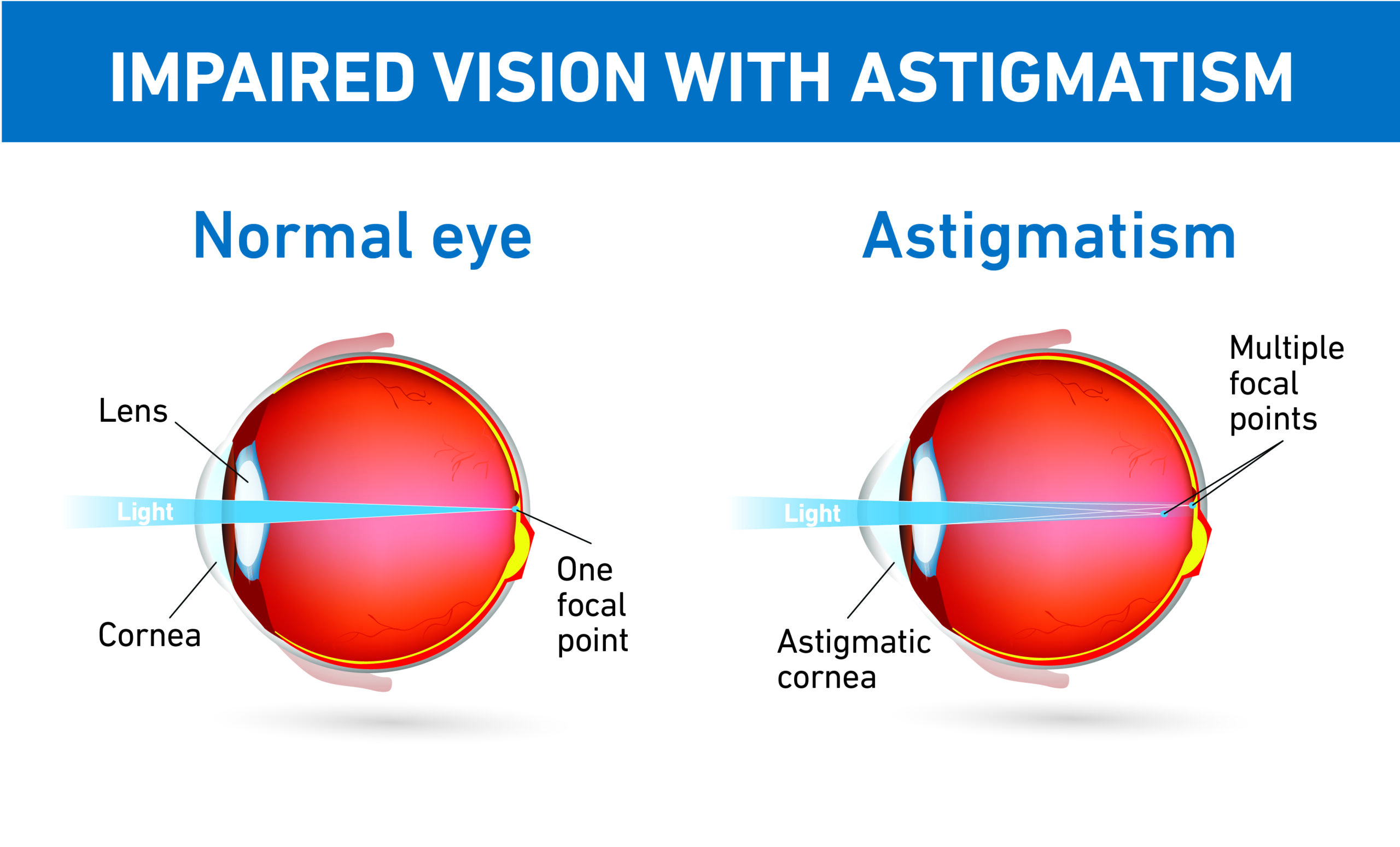 IMPAIRED VISION WITH ASTIGMATISM

Normal eye

Lens

Light

Cornea

One focal point

Astigmatism

Multiple focal points

Light

Astigmatic cornea